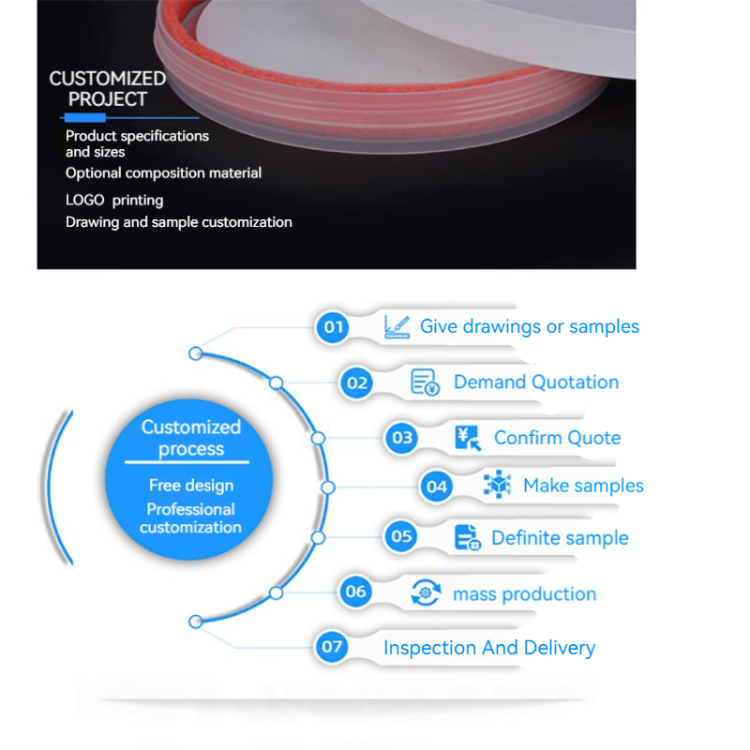 CUSTOMIZED PROJECT

Product specifications and sizes

Optional composition material

LOGO printing

Drawing and sample customization

Customized process

Free design

Professional customization

01 Give drawings or samples

02 Demand Quotation

03 Confirm Quote

04 Make samples

05 Definite sample

06 mass production

07 Inspection And Delivery